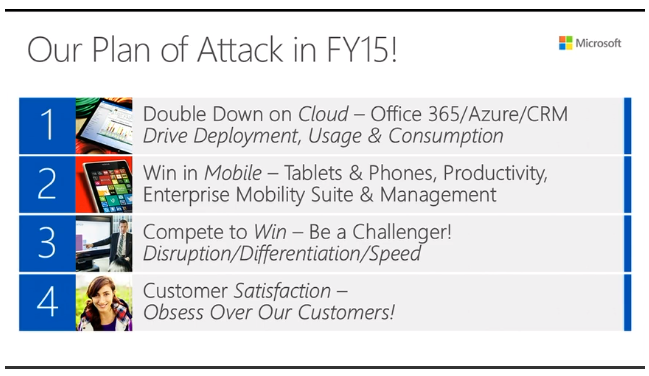 Our Plan of Attack in FY15!

Microsoft

1 Double Down on Cloud – Office 365/Azure/CRM
Drive Deployment, Usage & Consumption

2 Win in Mobile – Tablets & Phones, Productivity, Enterprise Mobility Suite & Management

3 Compete to Win – Be a Challenger!
Disruption/Differentiation/Speed

4 Customer Satisfaction –
Obsess Over Our Customers!